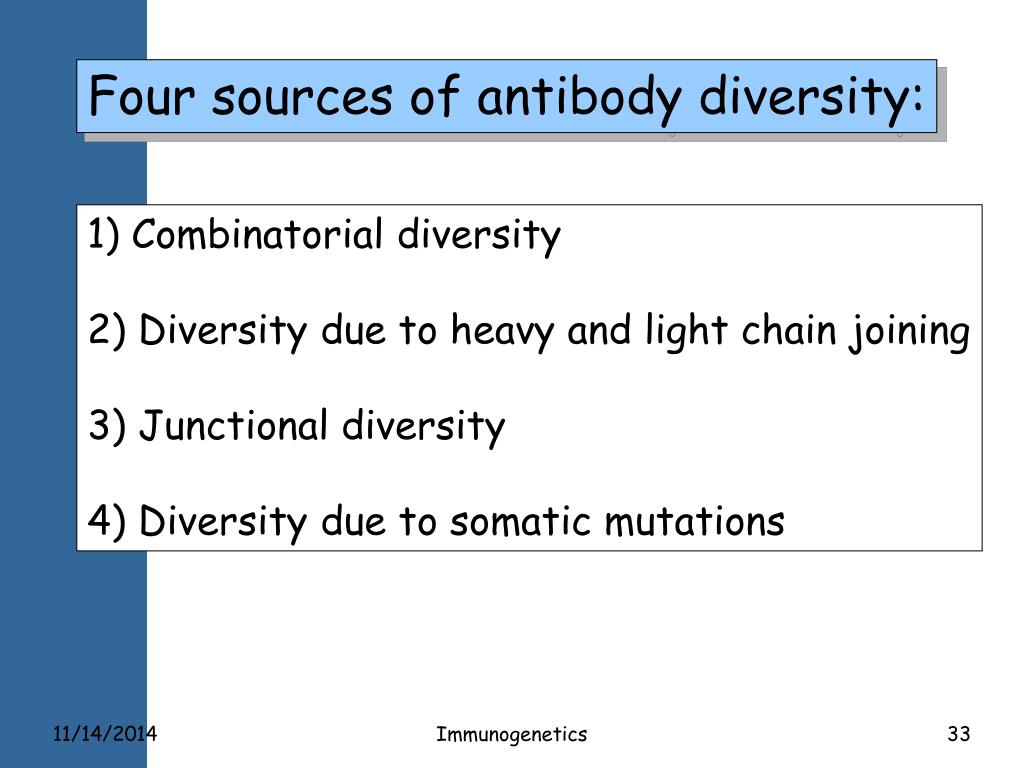 Four sources of antibody diversity:

1) Combinatorial diversity

2) Diversity due to heavy and light chain joining

3) Junctional diversity

4) Diversity due to somatic mutations

11/14/2014

Immunogenetics

33